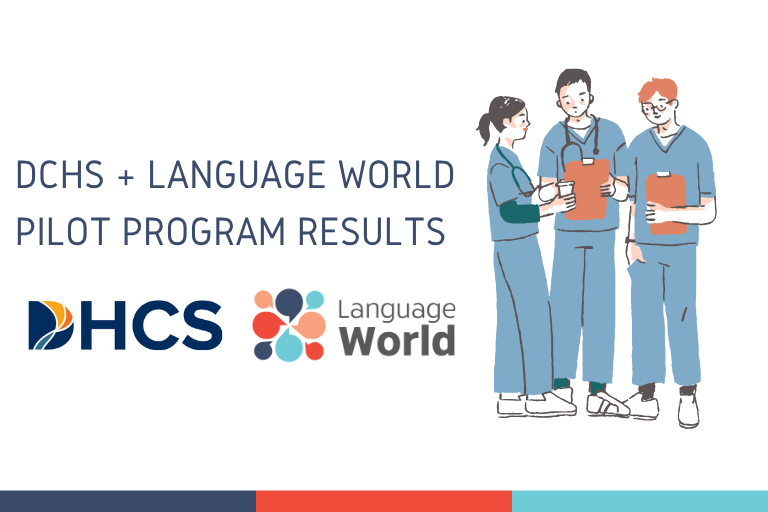 DCHS + LANGUAGE WORLD PILOT PROGRAM RESULTS

DHCS

Language World